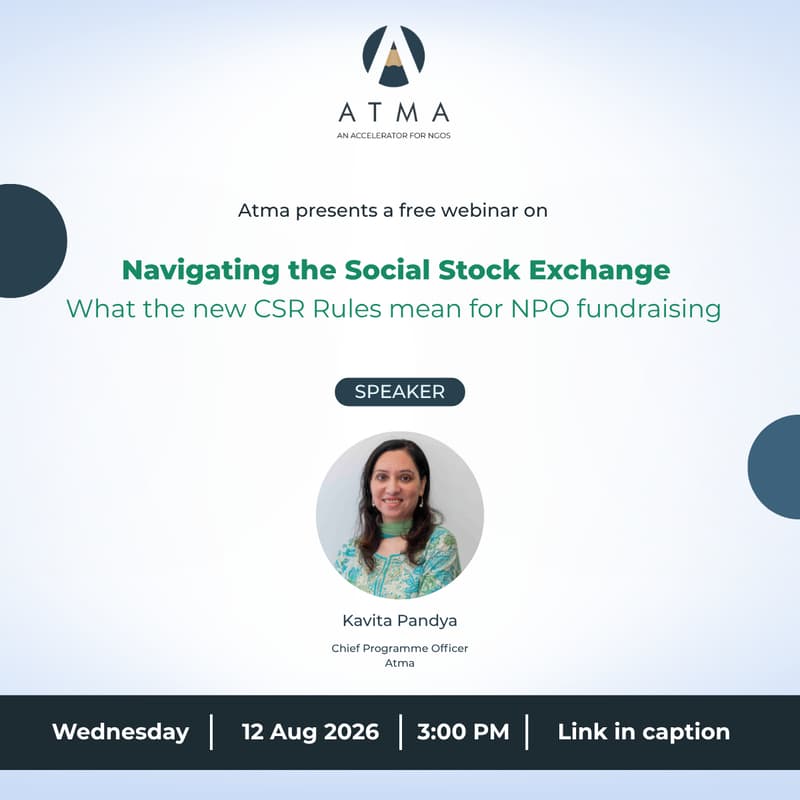 ATMA
AN ACCELERATOR FOR NGOS

Atma presents a free webinar on

Navigating the Social Stock Exchange
What the new CSR Rules mean for NPO fundraising

SPEAKER

Kavita Pandya
Chief Programme Officer
Atma

Wednesday | 12 Aug 2026 | 3:00 PM | Link in caption